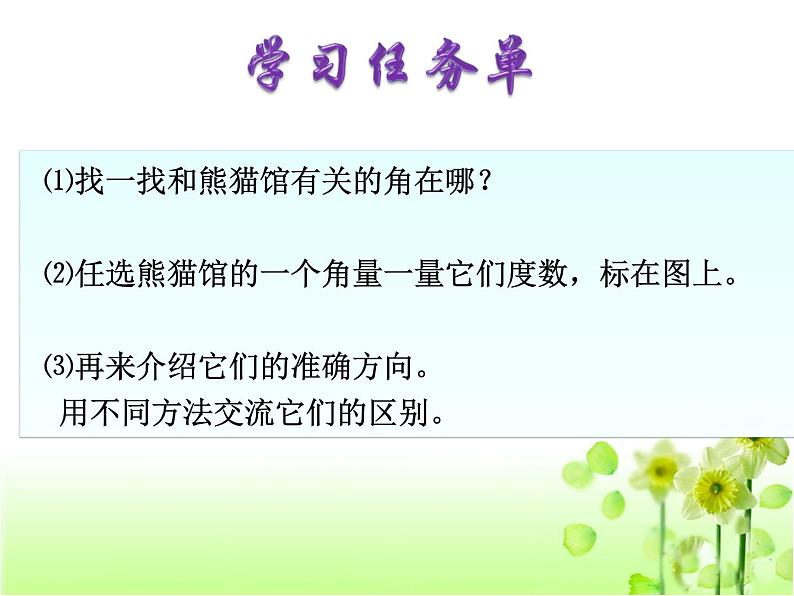 学习任务单

⑴找一找和熊猫馆有关的角在哪？

⑵任选熊猫馆的一个角量一量它们度数，标在图上。

⑶再来介绍它们的准确方向。
用不同方法交流它们的区别。